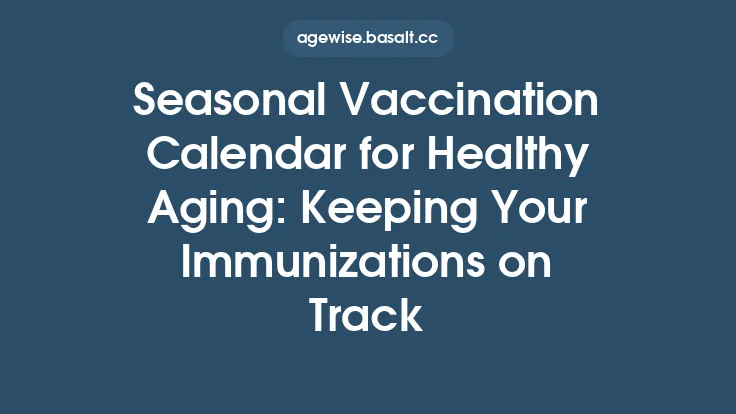 agewise.basalt.cc

Seasonal Vaccination Calendar for Healthy Aging: Keeping Your Immunizations on Track